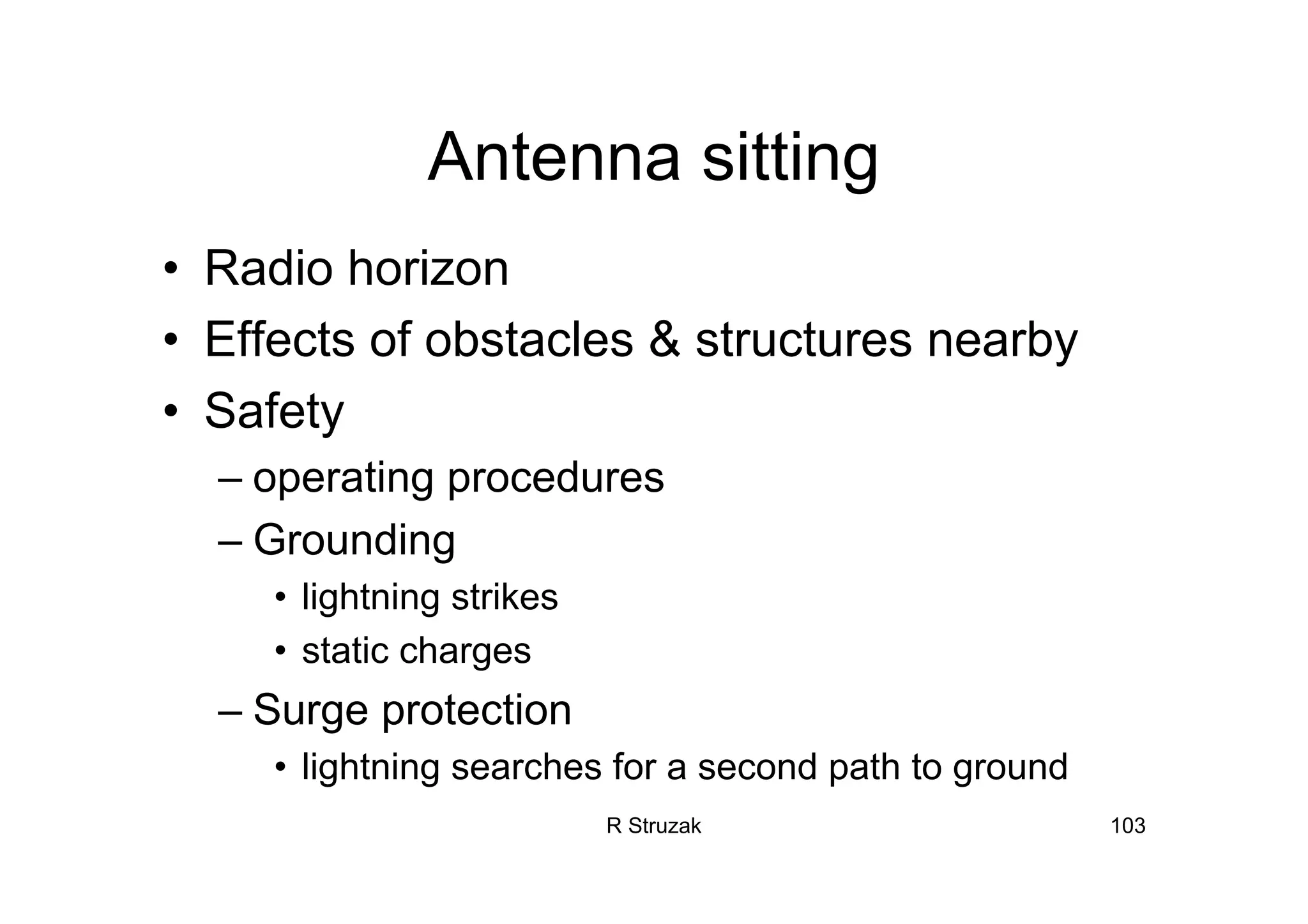 Antenna sitting

• Radio horizon
• Effects of obstacles & structures nearby
• Safety
– operating procedures
– Grounding
• lightning strikes
• static charges
– Surge protection
• lightning searches for a second path to ground

R Struzak

103